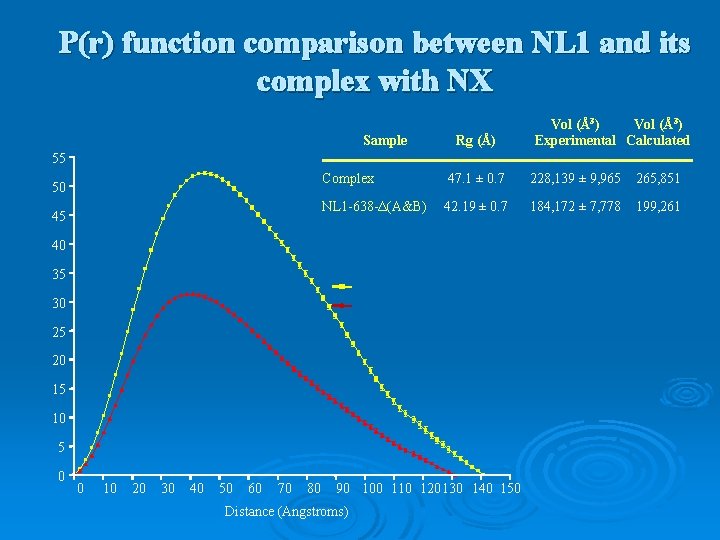 P(r) function comparison between NL1 and its complex with NX

| Sample | Rg (Å) | Vol (Å³) Experimental | Vol (Å³) Calculated |
|---|---|---|---|
| Complex | 47.1 ± 0.7 | 228,139 ± 9,965 | 265,851 |
| NL1-638-Δ(A&B) | 42.19 ± 0.7 | 184,172 ± 7,778 | 199,261 |

55
50
45
40
35
30
25
20
15
10
5
0

0 10 20 30 40 50 60 70 80 90 100 110 120 130 140 150

Distance (Angstroms)